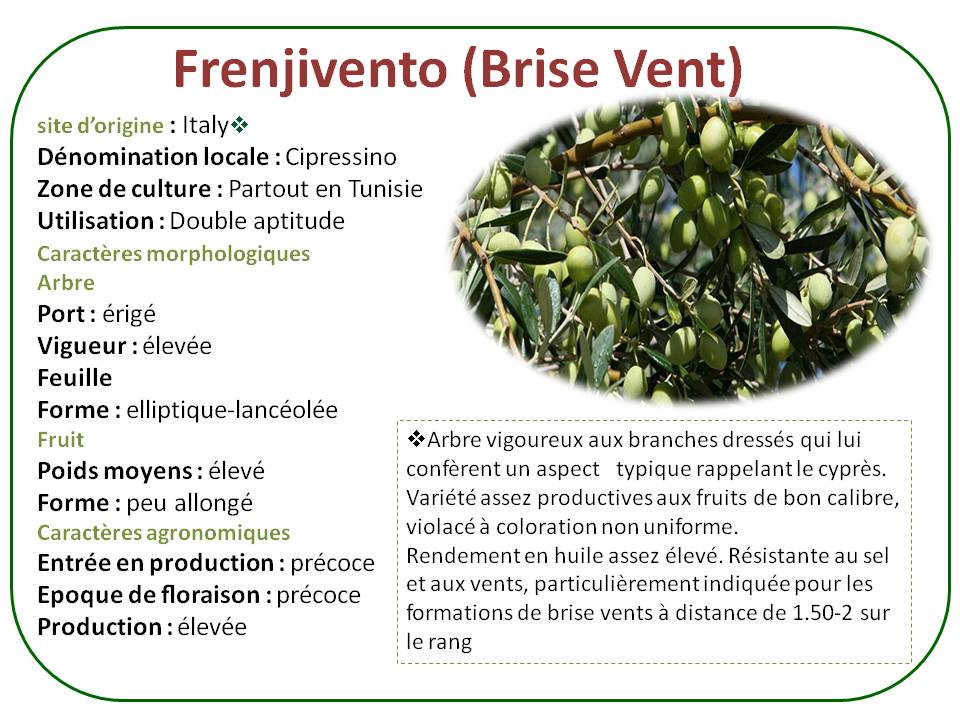 Frenjivento (Brise Vent)

site d'origine : Italy❖
Dénomination locale : Cipressino
Zone de culture : Partout en Tunisie
Utilisation : Double aptitude
Caractères morphologiques
Arbre
Port : érigé
Vigueur : élevée
Feuille
Forme : elliptique-lancéolée
Fruit
Poids moyens : élevé
Forme : peu allongé
Caractères agronomiques
Entrée en production : précoce
Epoque de floraison : précoce
Production : élevée

❖Arbre vigoureux aux branches dressés qui lui confèrent un aspect typique rappelant le cyprès. Variété assez productives aux fruits de bon calibre, violacé à coloration non uniforme.
Rendement en huile assez élevé. Résistante au sel et aux vents, particulièrement indiquée pour les formations de brise vents à distance de 1.50-2 sur le rang